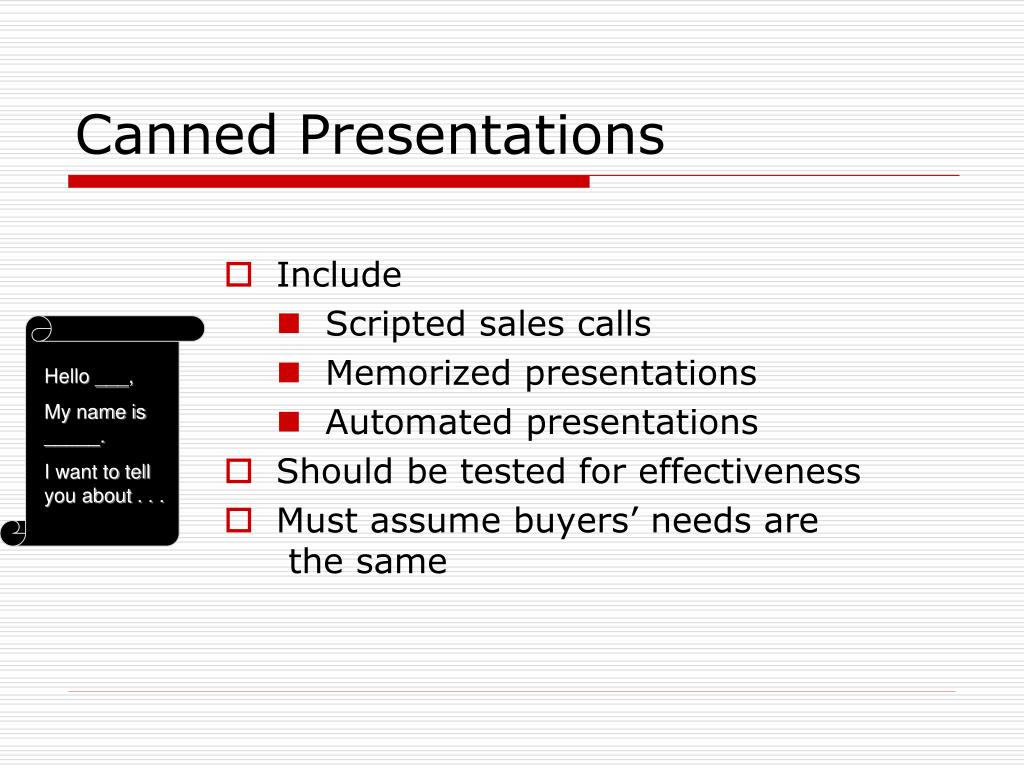 Canned Presentations

Hello ___,

My name is _____.

I want to tell you about . . .

Include

Scripted sales calls

Memorized presentations

Automated presentations

Should be tested for effectiveness

Must assume buyers’ needs are the same